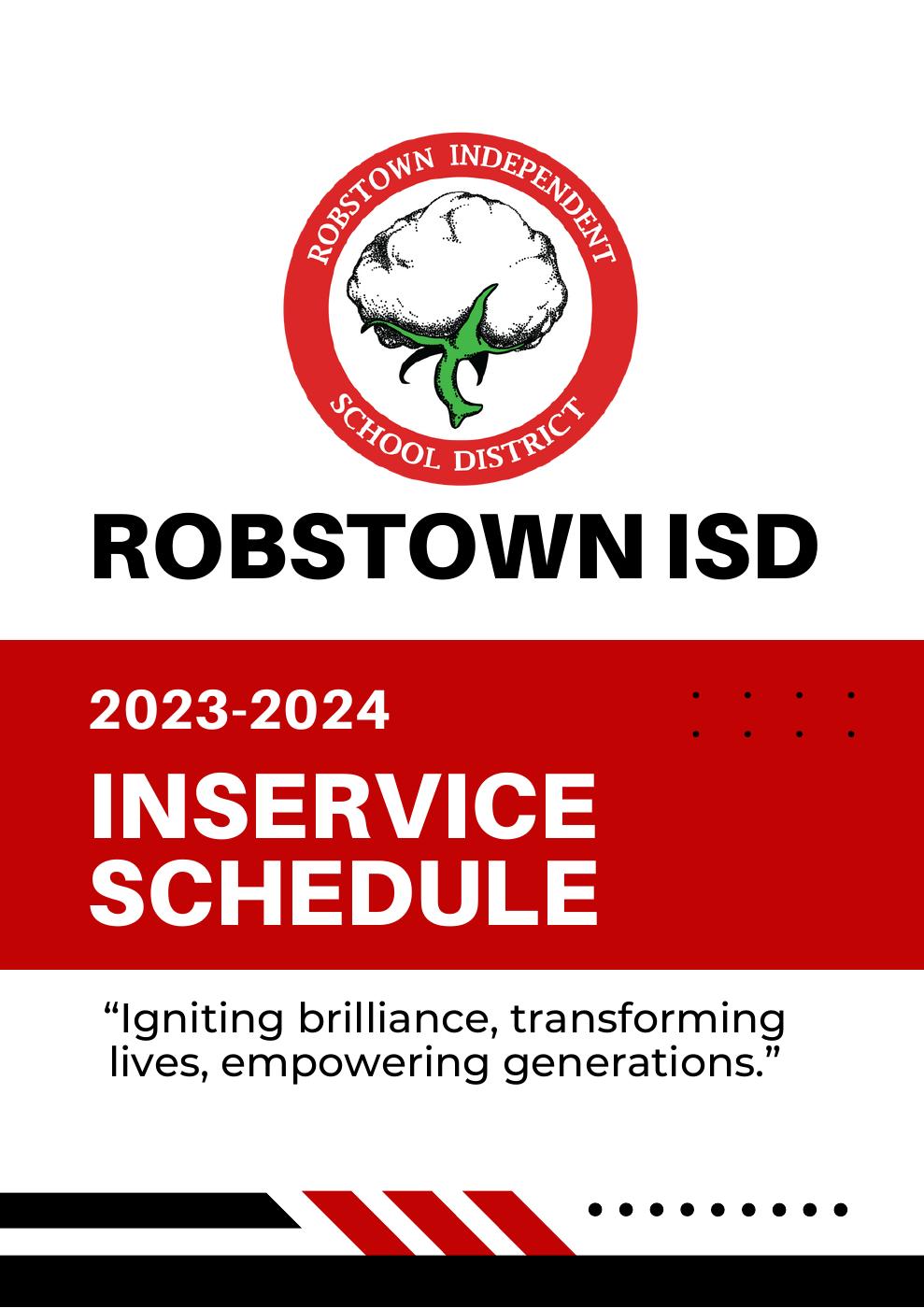 ROBSTOWN INDEPENDENT
SCHOOL DISTRICT

ROBSTOWN ISD

2023-2024

INSERVICE SCHEDULE

“Igniting brilliance, transforming lives, empowering generations.”